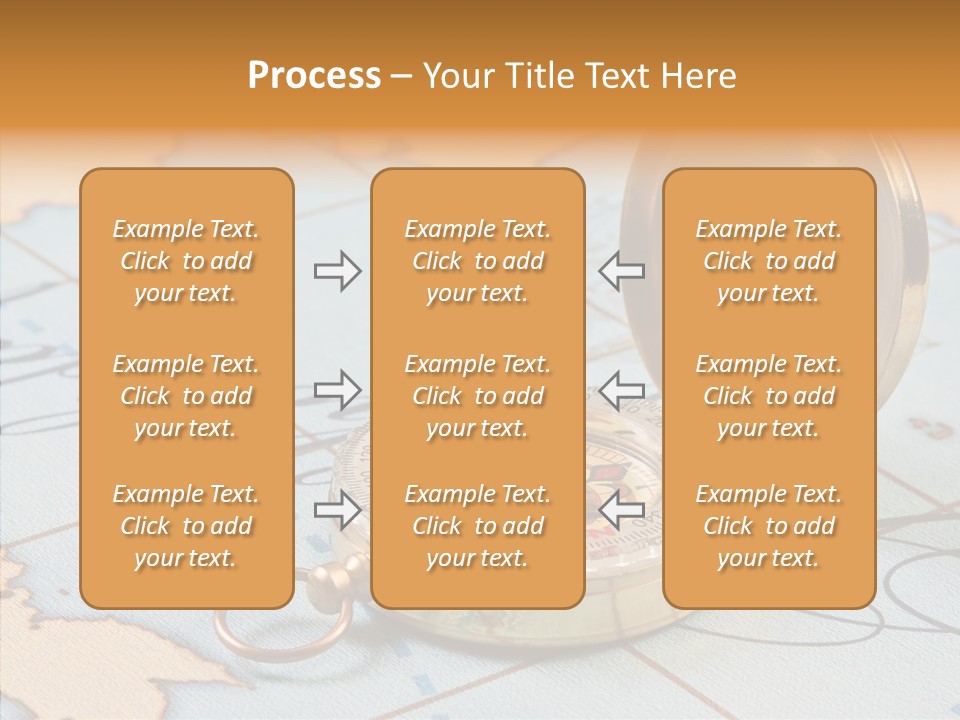 Process – Your Title Text Here

Example Text. Click to add your text.

Example Text. Click to add your text.

Example Text. Click to add your text.

Example Text. Click to add your text.

Example Text. Click to add your text.

Example Text. Click to add your text.

Example Text. Click to add your text.

Example Text. Click to add your text.

Example Text. Click to add your text.